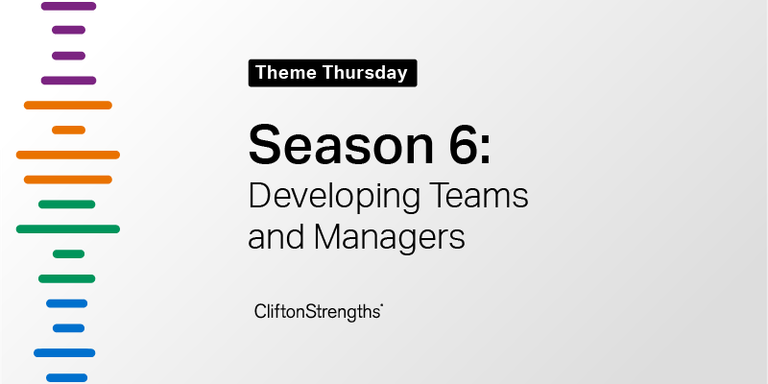 Theme Thursday

Season 6:
Developing Teams and Managers

CliftonStrengths®